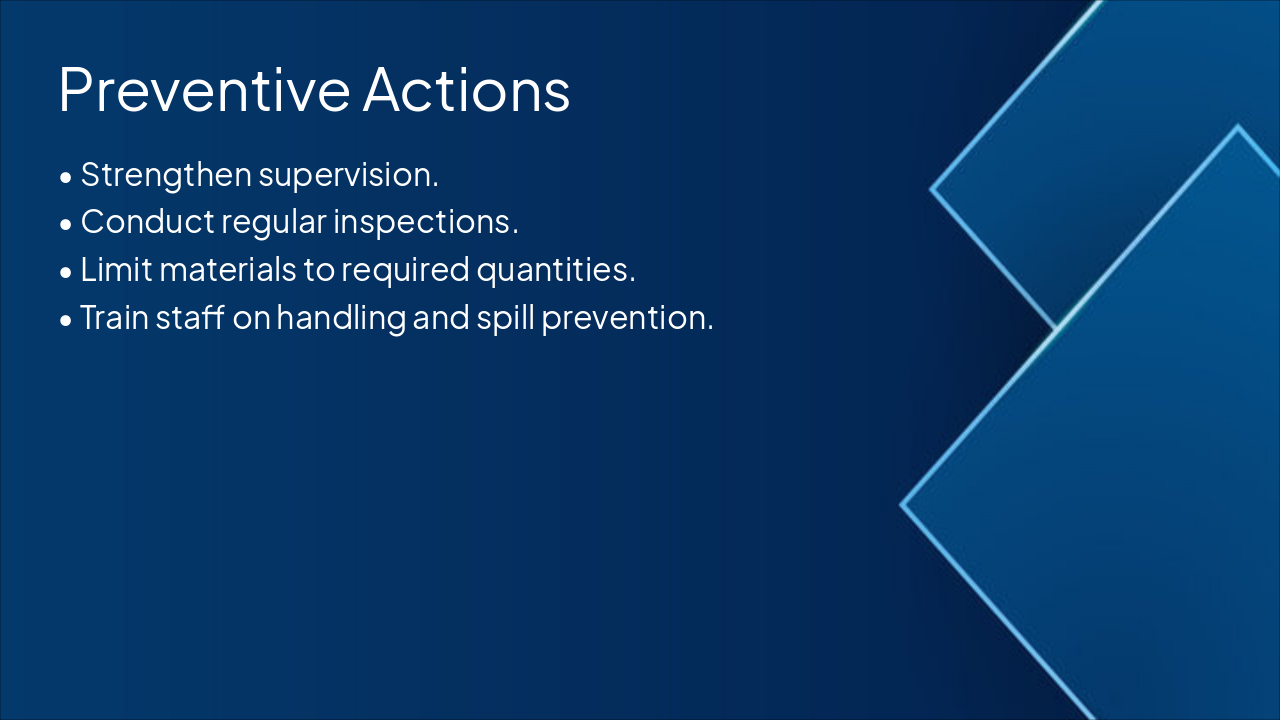 Preventive Actions

• Strengthen supervision.
• Conduct regular inspections.
• Limit materials to required quantities.
• Train staff on handling and spill prevention.